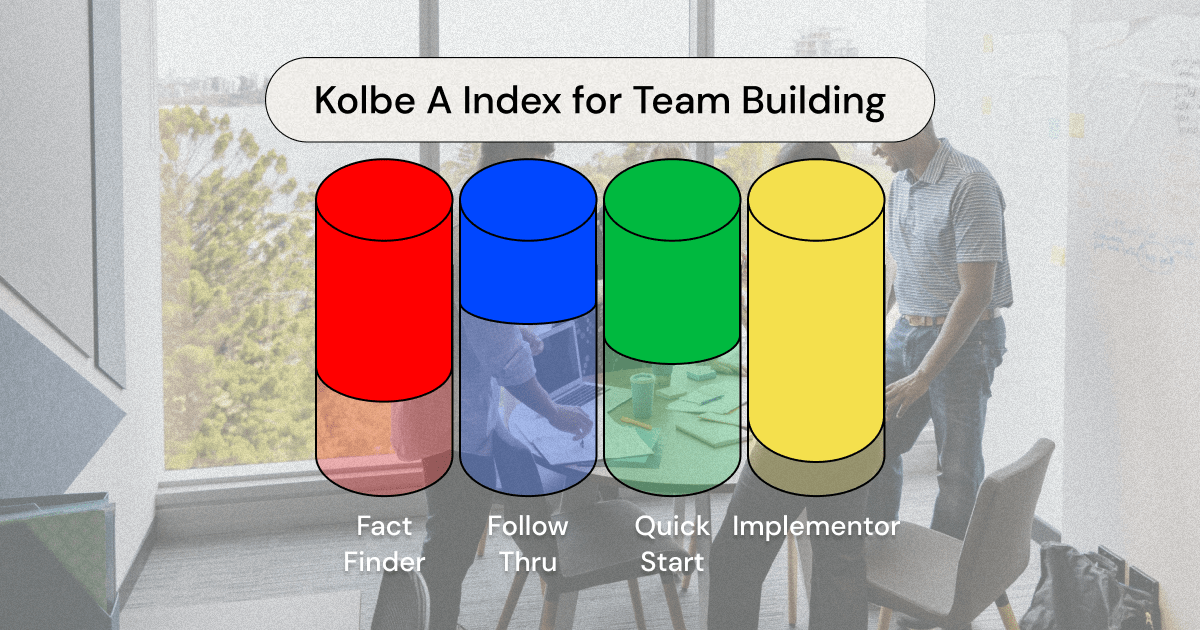 Kolbe A Index for Team Building

Fact Finder

Follow Thru

Quick Start

Implementor